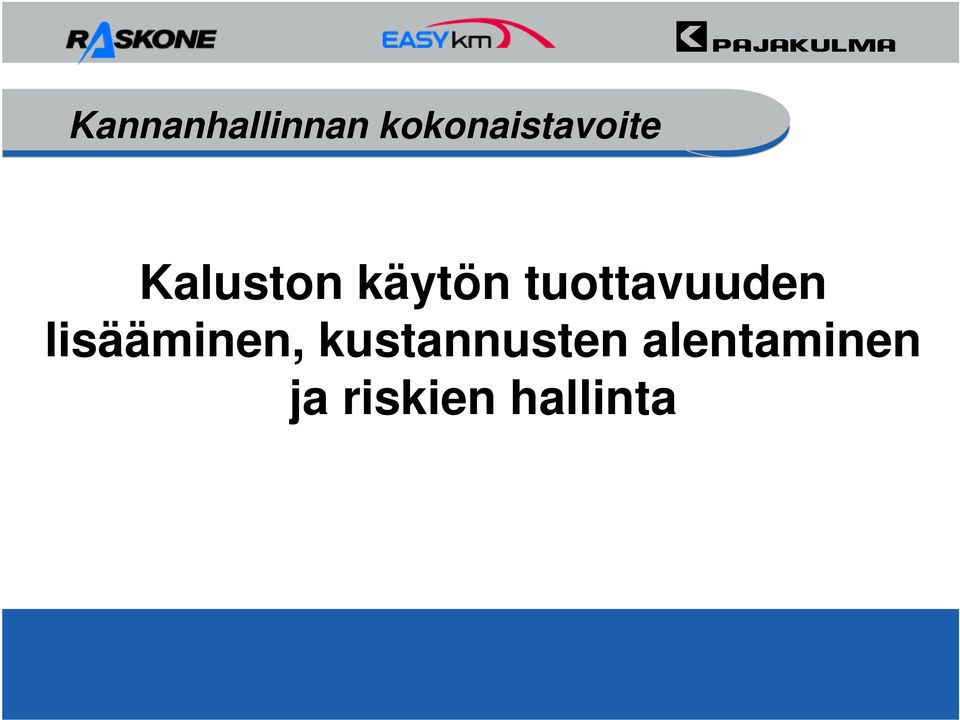 RASKONE EASYkm PAJAKULMA

Kannanhallinnan kokonaistavoite

Kaluston käytön tuottavuuden lisääminen, kustannusten alentaminen ja riskien hallinta